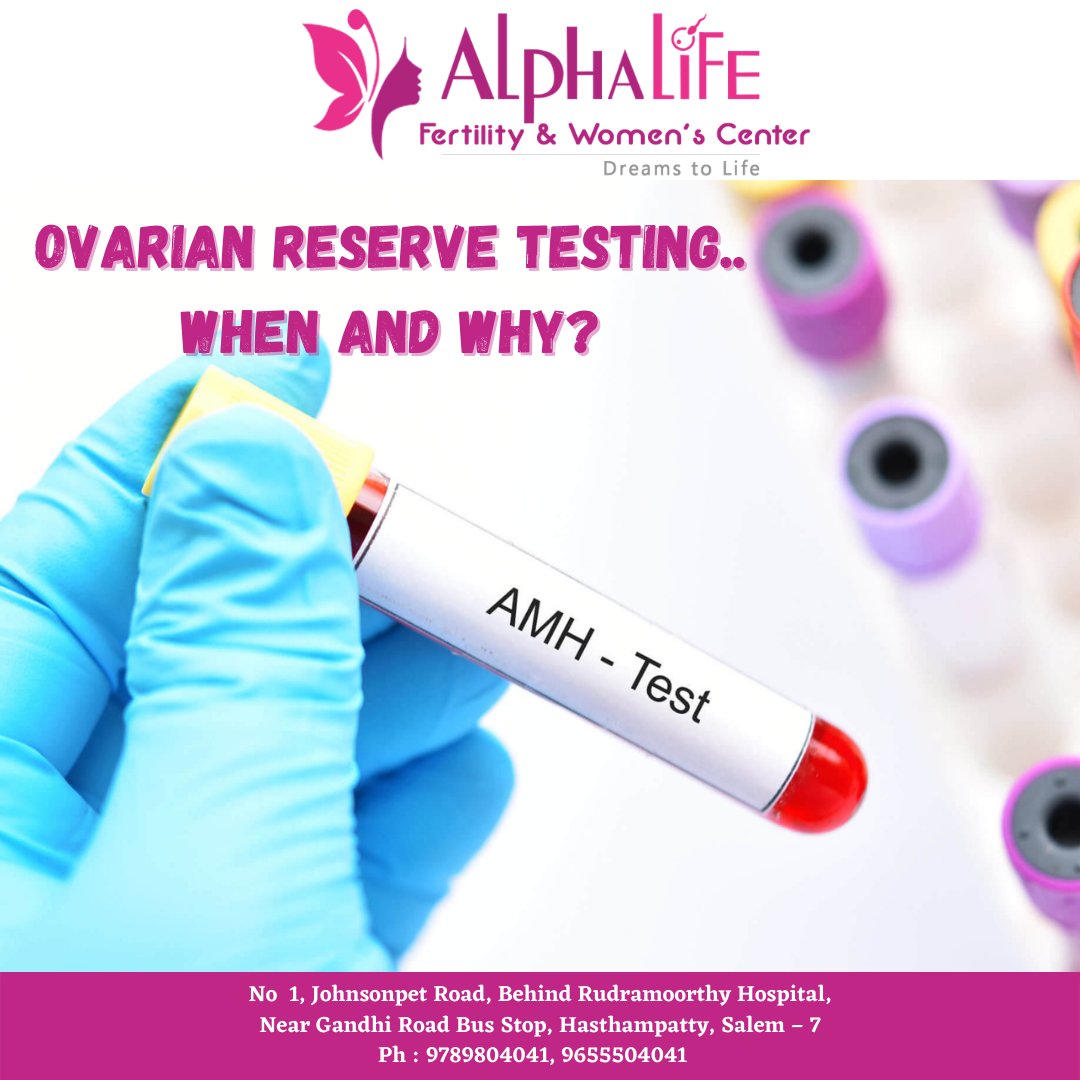 AlphaLife
Fertility & Women's Center
Dreams to Life

OVARIAN RESERVE TESTING..
WHEN AND WHY?

AMH - Test

No 1, Johnsonpet Road, Behind Rudramoorthy Hospital,
Near Gandhi Road Bus Stop, Hasthampatty, Salem – 7
Ph : 9789804041, 9655504041